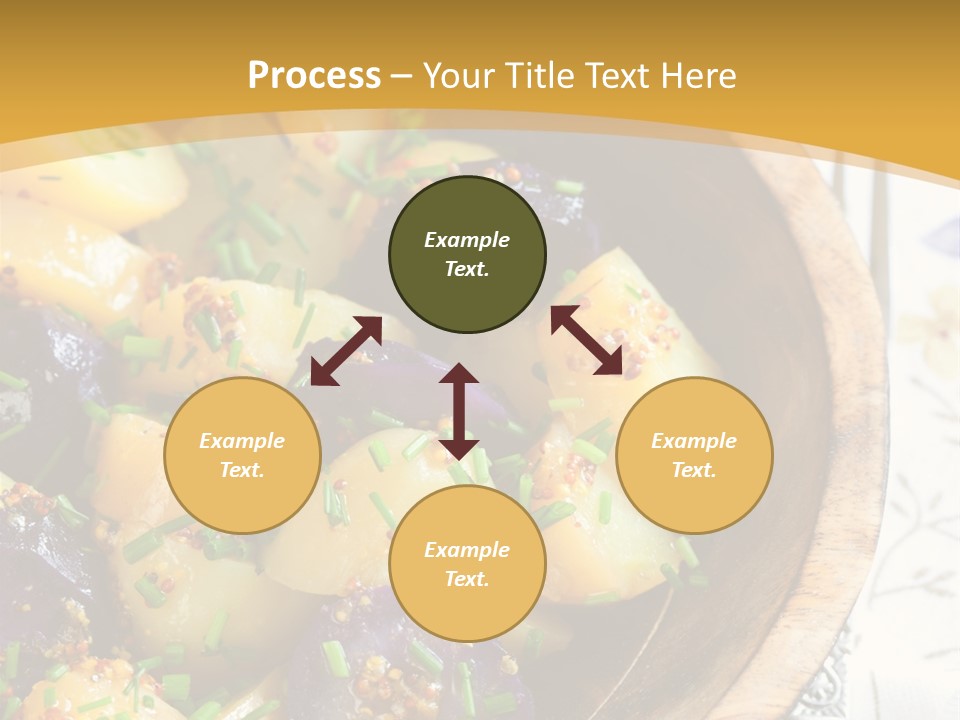 Process – Your Title Text Here

Example Text.

Example Text.

Example Text.

Example Text.